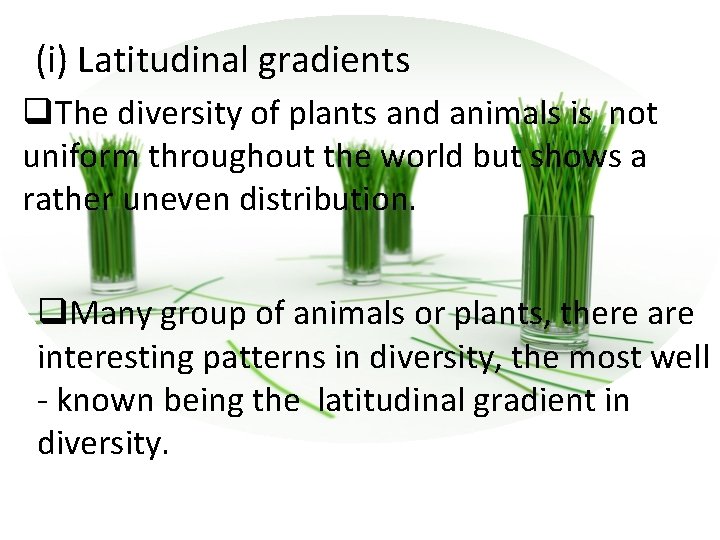 (i) Latitudinal gradients

❑The diversity of plants and animals is not uniform throughout the world but shows a rather uneven distribution.

❑Many group of animals or plants, there are interesting patterns in diversity, the most well - known being the latitudinal gradient in diversity.